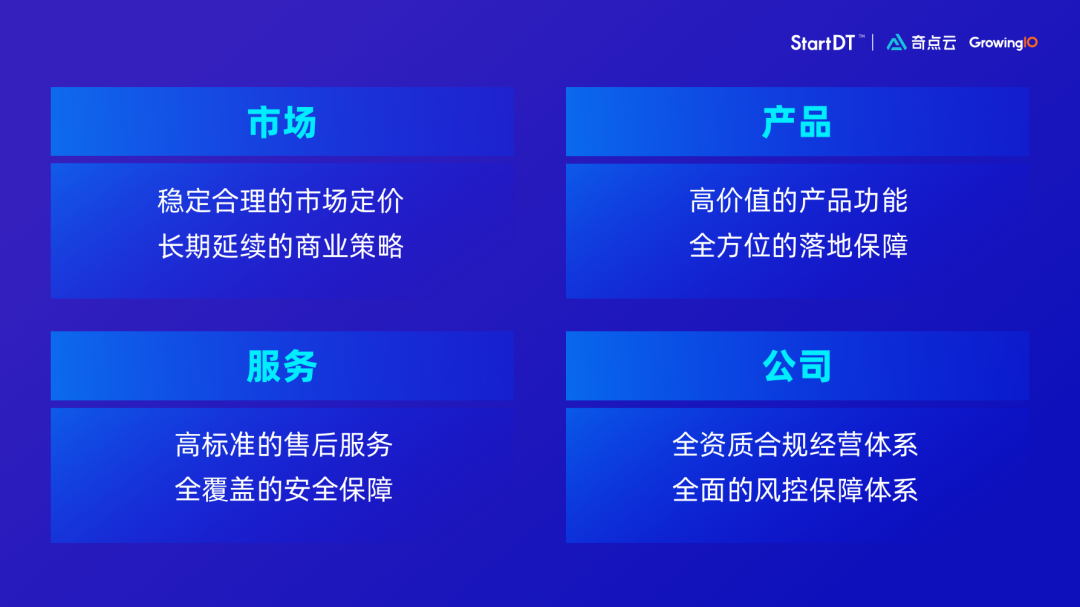 StartDT™ | 奇点云 GrowingIO

市场

稳定合理的市场定价
长期延续的商业策略

产品

高价值的产品功能
全方位的落地保障

服务

高标准的售后服务
全覆盖的安全保障

公司

全资质合规经营体系
全面的风控保障体系